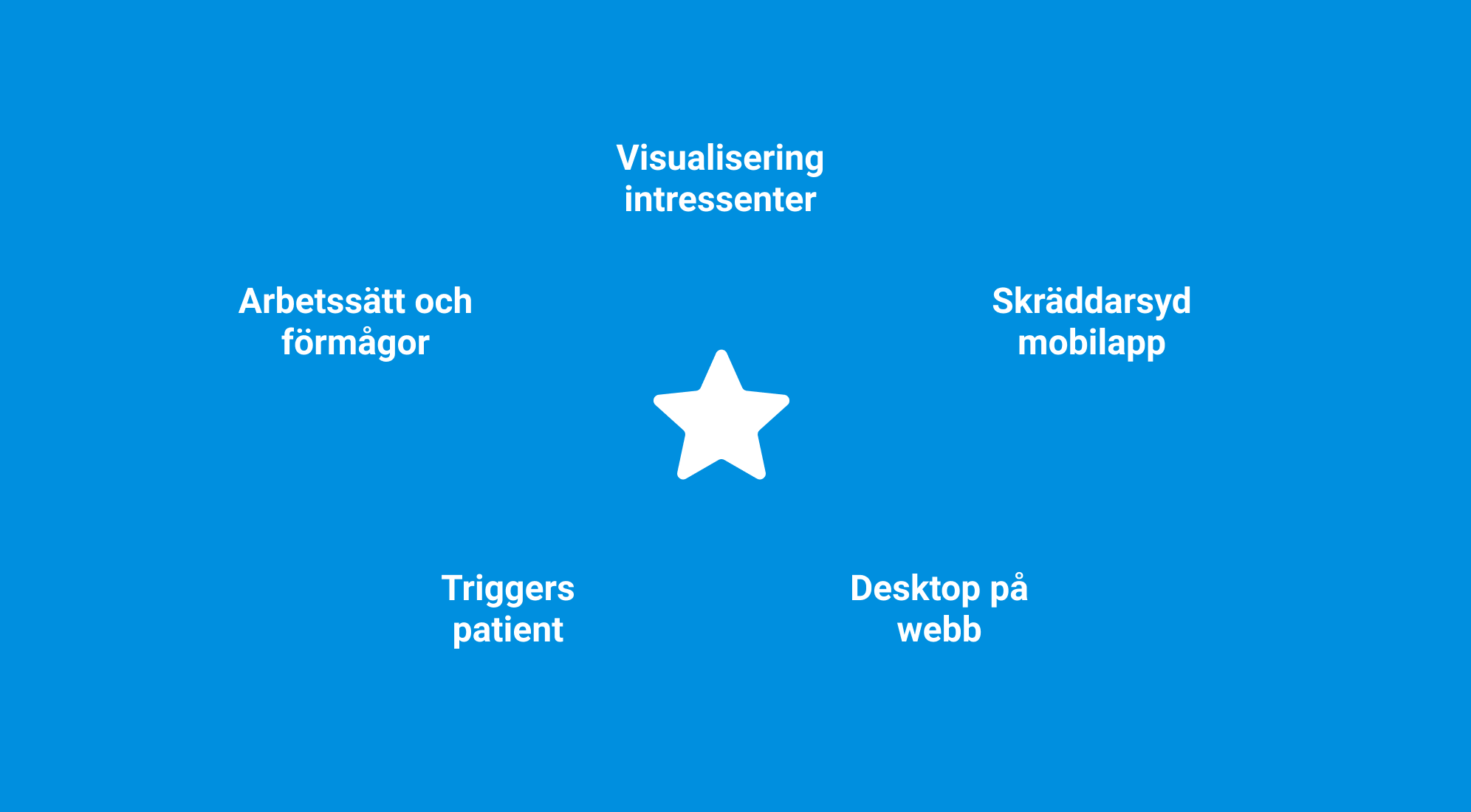 Visualisering intressenter

Arbetssätt och förmågor

Skräddarsyd mobilapp

Triggers patient

Desktop på webb